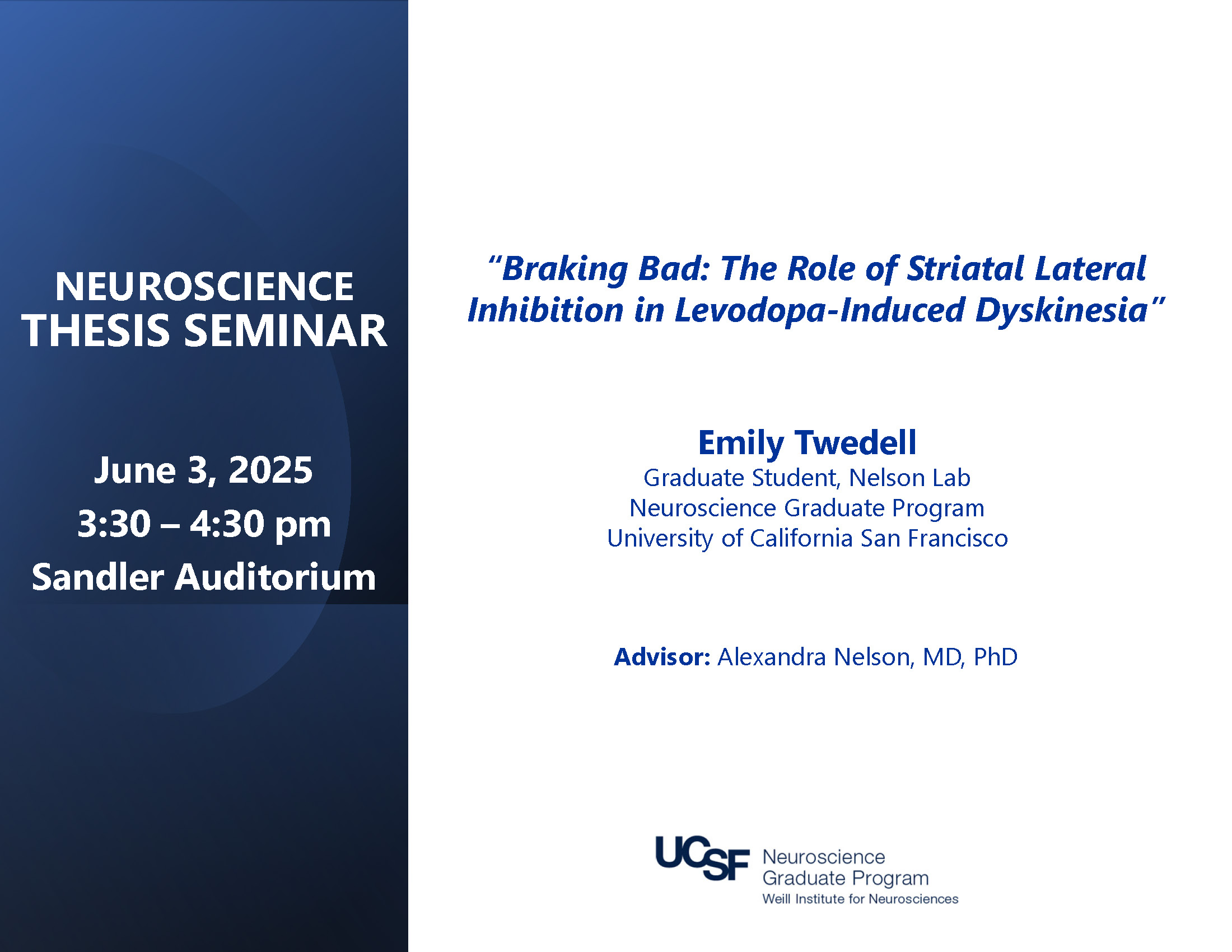 NEUROSCIENCE
THESIS SEMINAR

June 3, 2025
3:30 – 4:30 pm
Sandler Auditorium

"Braking Bad: The Role of Striatal Lateral Inhibition in Levodopa-Induced Dyskinesia"

Emily Twedell
Graduate Student, Nelson Lab
Neuroscience Graduate Program
University of California San Francisco

Advisor: Alexandra Nelson, MD, PhD

UCSF Neuroscience Graduate Program
Weill Institute for Neurosciences